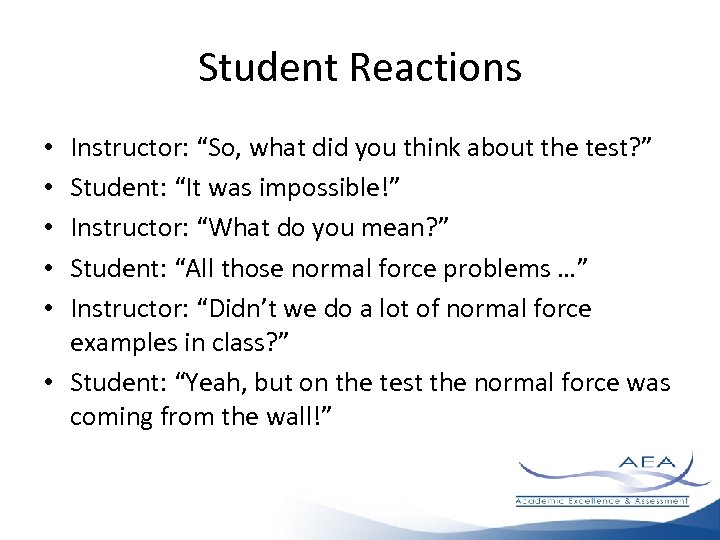 Student Reactions

• Instructor: “So, what did you think about the test?”
• Student: “It was impossible!”
• Instructor: “What do you mean?”
• Student: “All those normal force problems …”
• Instructor: “Didn’t we do a lot of normal force examples in class?”
• Student: “Yeah, but on the test the normal force was coming from the wall!”

AEA
Academic Excellence & Assessment